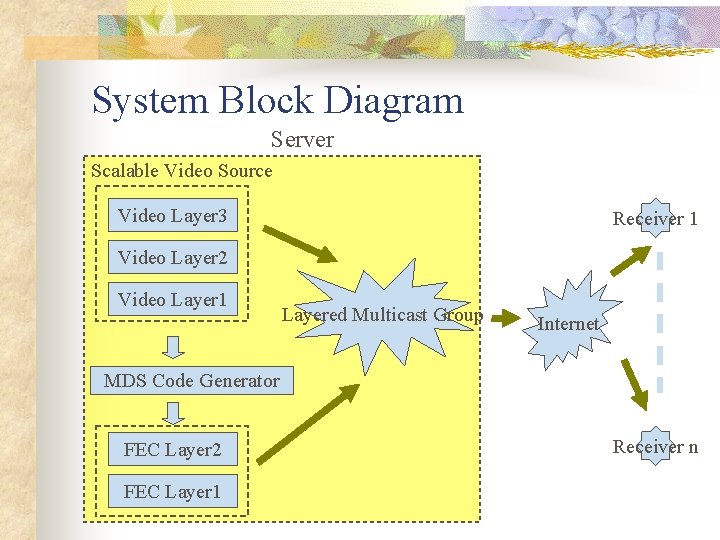 System Block Diagram

Server

Scalable Video Source

Video Layer3

Video Layer2

Video Layer1

MDS Code Generator

FEC Layer2

FEC Layer1

Layered Multicast Group

Internet

Receiver 1

Receiver n